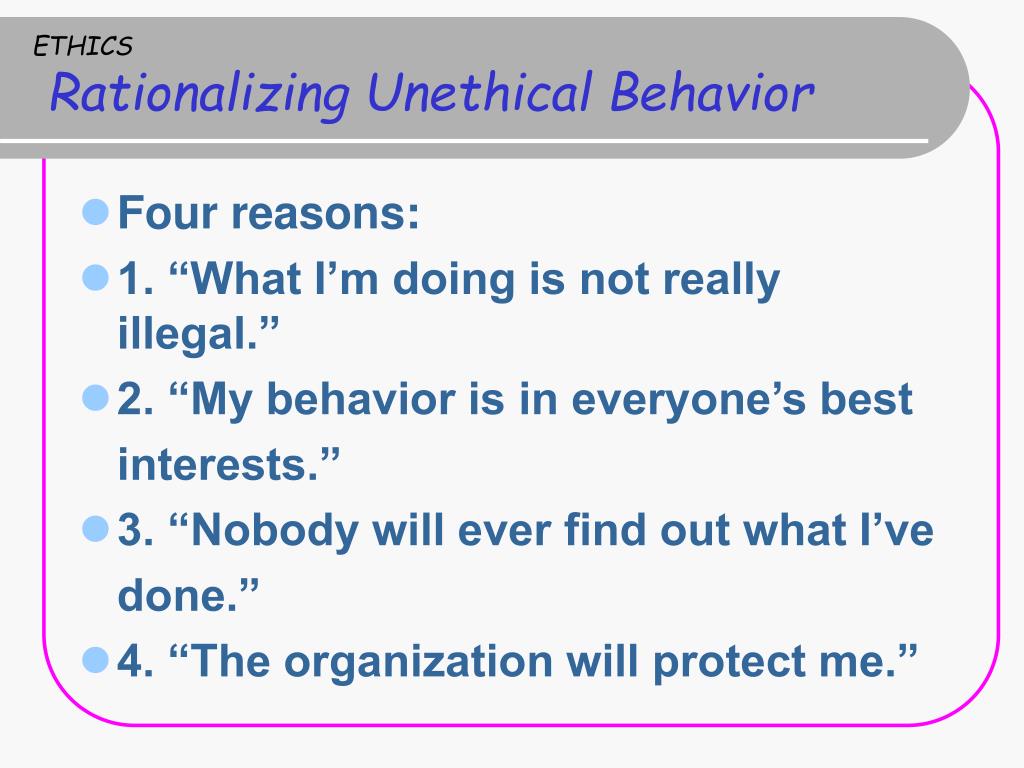 ETHICS
Rationalizing Unethical Behavior

Four reasons:
1. “What I’m doing is not really illegal.”
2. “My behavior is in everyone’s best interests.”
3. “Nobody will ever find out what I’ve done.”
4. “The organization will protect me.”